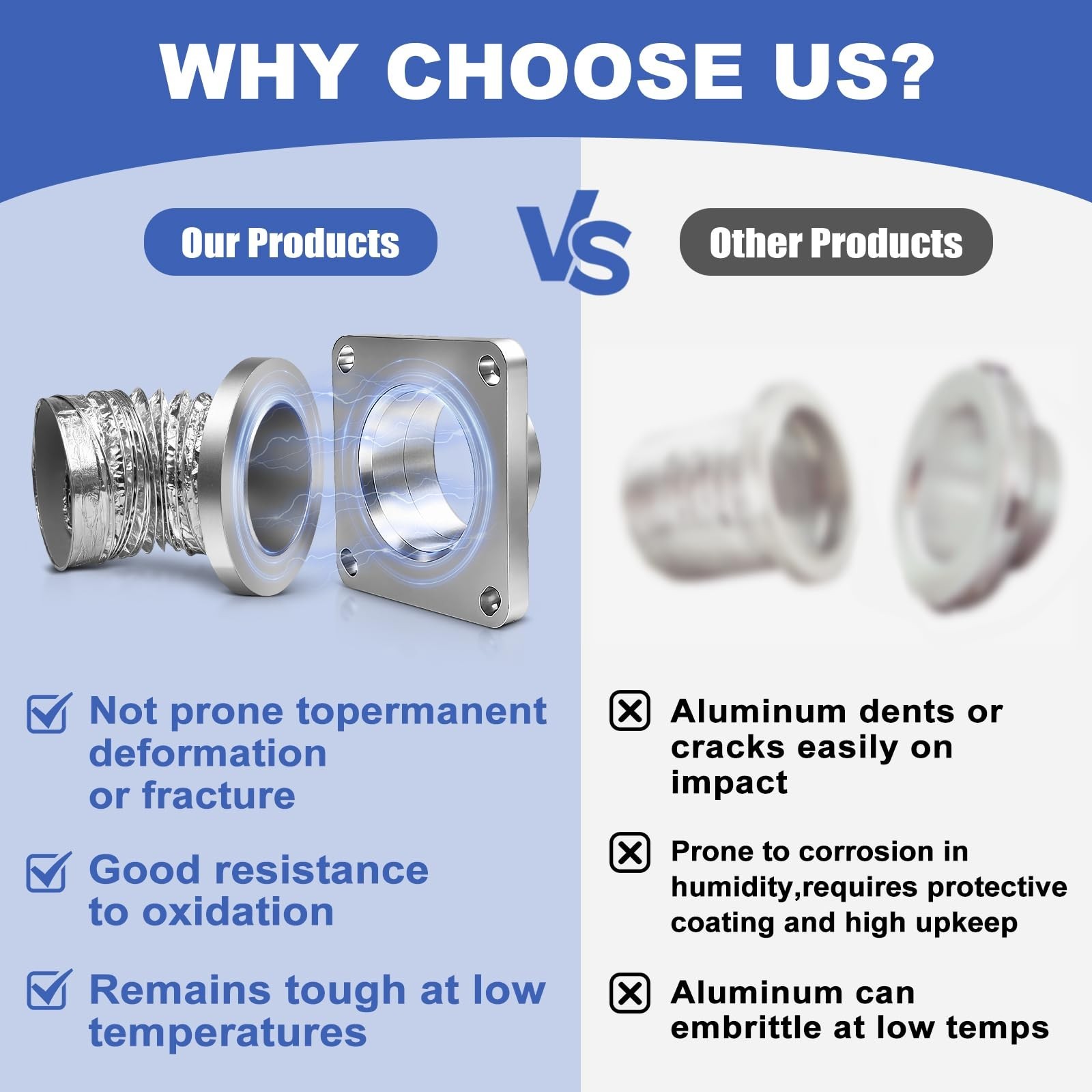 WHY CHOOSE US?

Our Products

VS

Other Products

Not prone topermanent deformation or fracture

Good resistance to oxidation

Remains tough at low temperatures

Aluminum dents or cracks easily on impact

Prone to corrosion in humidity,requires protective coating and high upkeep

Aluminum can embrittle at low temps